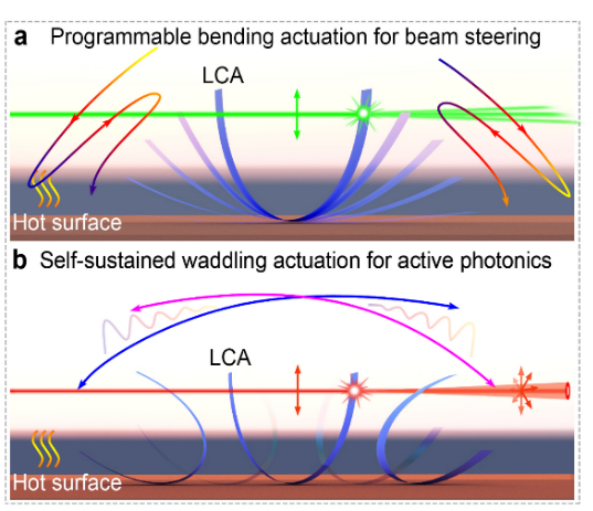 a Programmable bending actuation for beam steering

LCA

Hot surface

b Self-sustained waddling actuation for active photonics

LCA

Hot surface